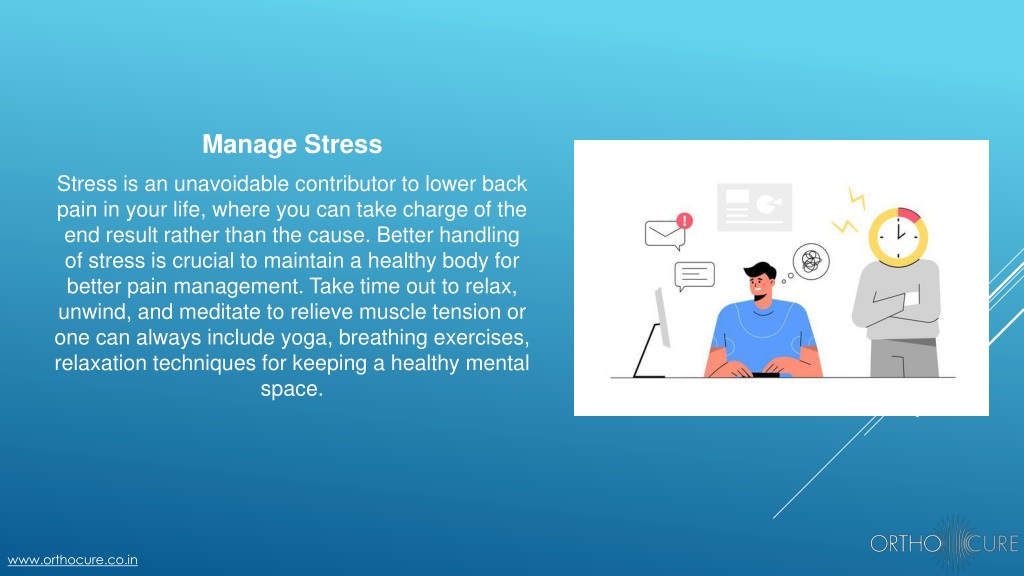 Manage Stress

Stress is an unavoidable contributor to lower back pain in your life, where you can take charge of the end result rather than the cause. Better handling of stress is crucial to maintain a healthy body for better pain management. Take time out to relax, unwind, and meditate to relieve muscle tension or one can always include yoga, breathing exercises, relaxation techniques for keeping a healthy mental space.

www.orthocure.co.in

ORTHO CURE